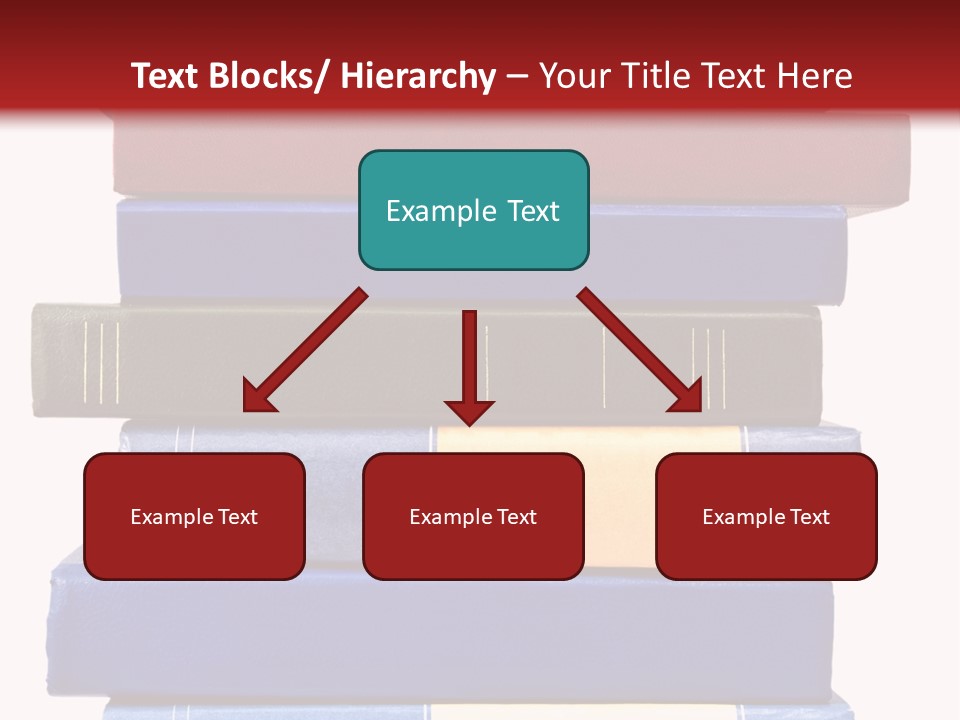 Text Blocks/ Hierarchy – Your Title Text Here

Example Text

Example Text

Example Text

Example Text